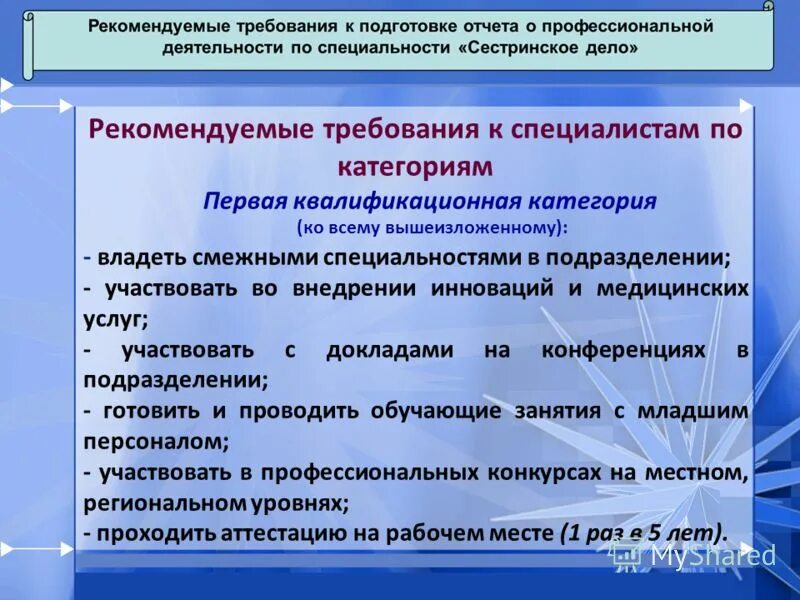 Рекомендуемые требования к подготовке отчета о профессиональной деятельности по специальности «Сестринское дело»

Рекомендуемые требования к специалистам по категориям

Первая квалификационная категория
(ко всему вышеизложенному):

- владеть смежными специальностями в подразделении;
- участвовать во внедрении инноваций и медицинских услуг;
- участвовать с докладами на конференциях в подразделении;
- готовить и проводить обучающие занятия с младшим персоналом;
- участвовать в профессиональных конкурсах на местном, региональном уровнях;
- проходить аттестацию на рабочем месте (1 раз в 5 лет).

MyShared